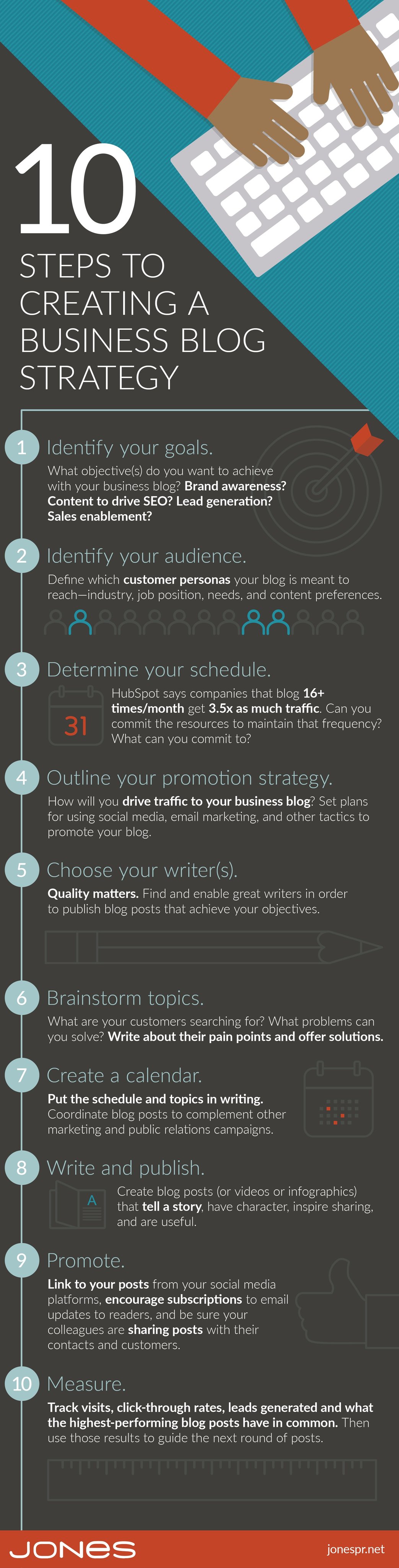 10

STEPS TO CREATING A BUSINESS BLOG STRATEGY

1 Identify your goals.

What objective(s) do you want to achieve with your business blog? Brand awareness? Content to drive SEO? Lead generation? Sales enablement?

2 Identify your audience.

Define which customer personas your blog is meant to reach—industry, job position, needs, and content preferences.

3 Determine your schedule.

31

HubSpot says companies that blog 16+ times/month get 3.5x as much traffic. Can you commit the resources to maintain that frequency? What can you commit to?

4 Outline your promotion strategy.

How will you drive traffic to your business blog? Set plans for using social media, email marketing, and other tactics to promote your blog.

5 Choose your writer(s).

Quality matters. Find and enable great writers in order to publish blog posts that achieve your objectives.

6 Brainstorm topics.

What are your customers searching for? What problems can you solve? Write about their pain points and offer solutions.

7 Create a calendar.

Put the schedule and topics in writing. Coordinate blog posts to complement other marketing and public relations campaigns.

8 Write and publish.

A

Create blog posts (or videos or infographics) that tell a story, have character, inspire sharing, and are useful.

9 Promote.

Link to your posts from your social media platforms, encourage subscriptions to email updates to readers, and be sure your colleagues are sharing posts with their contacts and customers.

10 Measure.

Track visits, click-through rates, leads generated and what the highest-performing blog posts have in common. Then use those results to guide the next round of posts.

JONES

jonespr.net